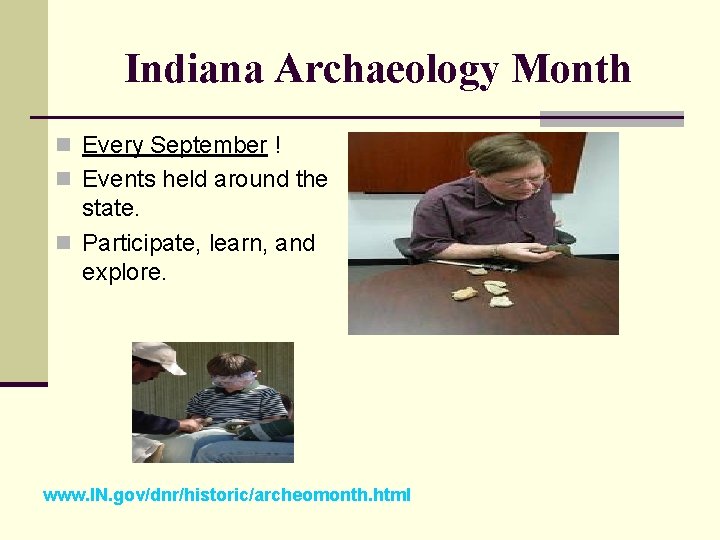 Indiana Archaeology Month

Every September !

Events held around the state.

Participate, learn, and explore.

www.IN.gov/dnr/historic/archeomonth.html